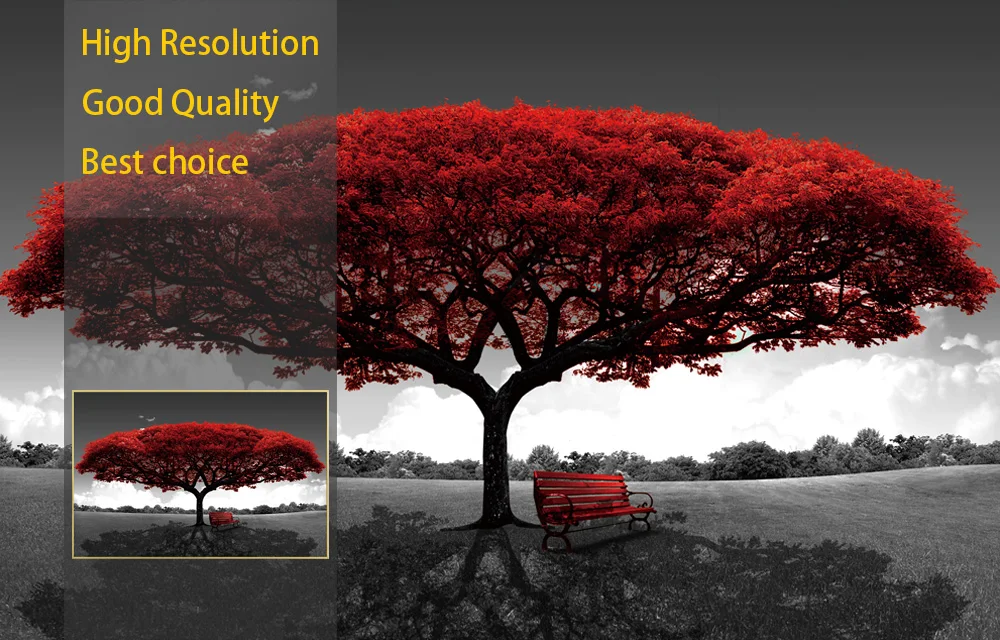 High Resolution

Good Quality

Best choice